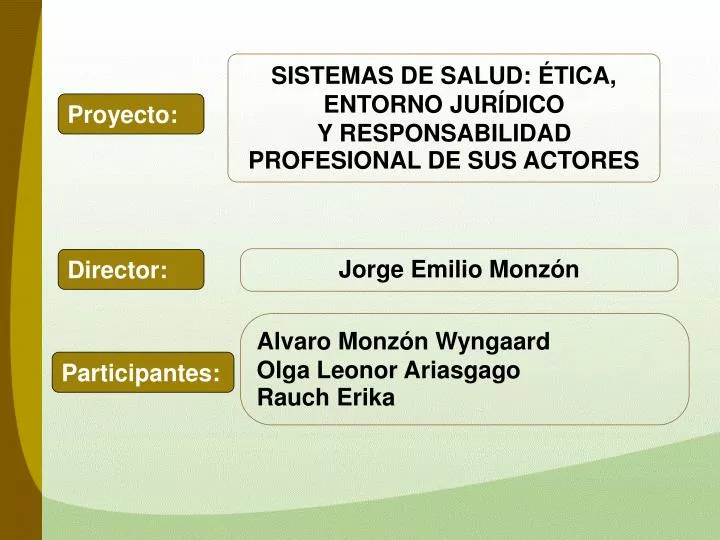 Proyecto:

SISTEMAS DE SALUD: ÉTICA, ENTORNO JURÍDICO Y RESPONSABILIDAD PROFESIONAL DE SUS ACTORES

Director:

Jorge Emilio Monzón

Participantes:

Alvaro Monzón Wyngaard
Olga Leonor Ariasgago
Rauch Erika